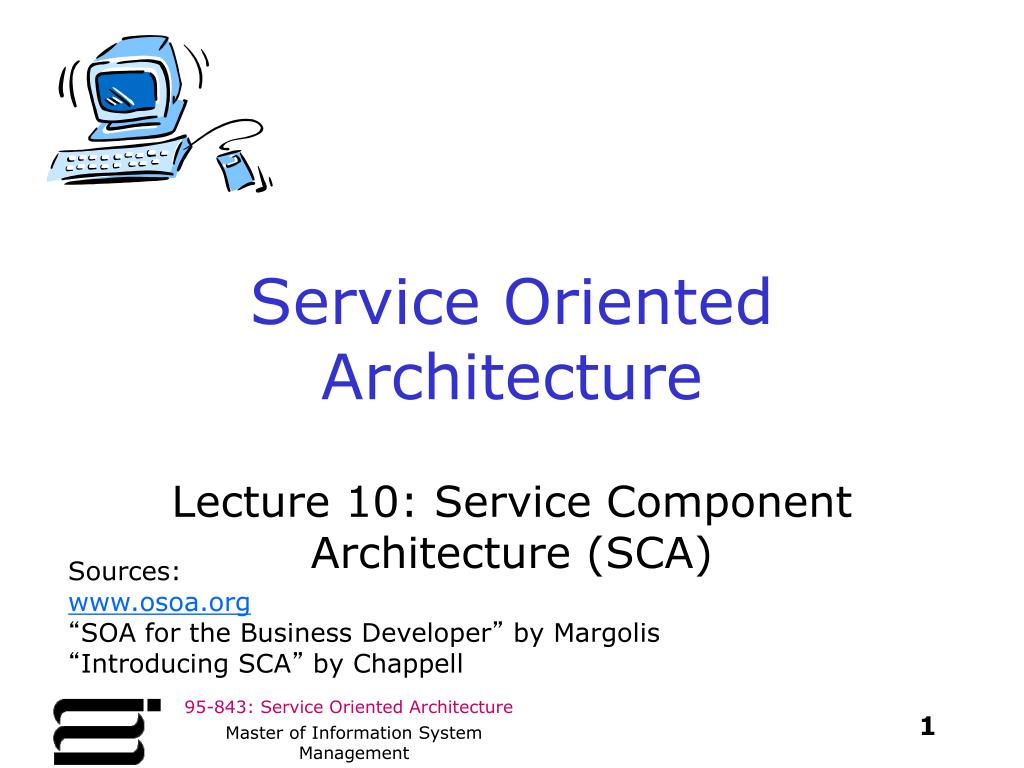 Service Oriented Architecture

Lecture 10: Service Component Architecture (SCA)

Sources:
www.osoa.org
“SOA for the Business Developer” by Margolis
“Introducing SCA” by Chappell

95-843: Service Oriented Architecture

Master of Information System Management

1